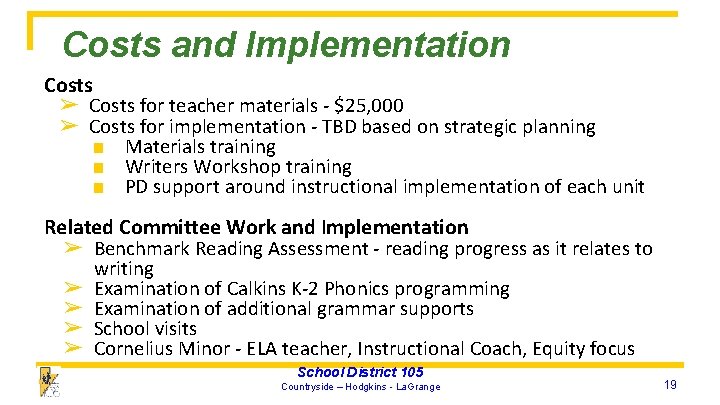 Costs and Implementation

Costs
➢ Costs for teacher materials - $25,000
➢ Costs for implementation - TBD based on strategic planning
■ Materials training
■ Writers Workshop training
■ PD support around instructional implementation of each unit

Related Committee Work and Implementation
➢ Benchmark Reading Assessment - reading progress as it relates to writing
➢ Examination of Calkins K-2 Phonics programming
➢ Examination of additional grammar supports
➢ School visits
➢ Cornelius Minor - ELA teacher, Instructional Coach, Equity focus

School District 105
Countryside – Hodgkins - LaGrange
19